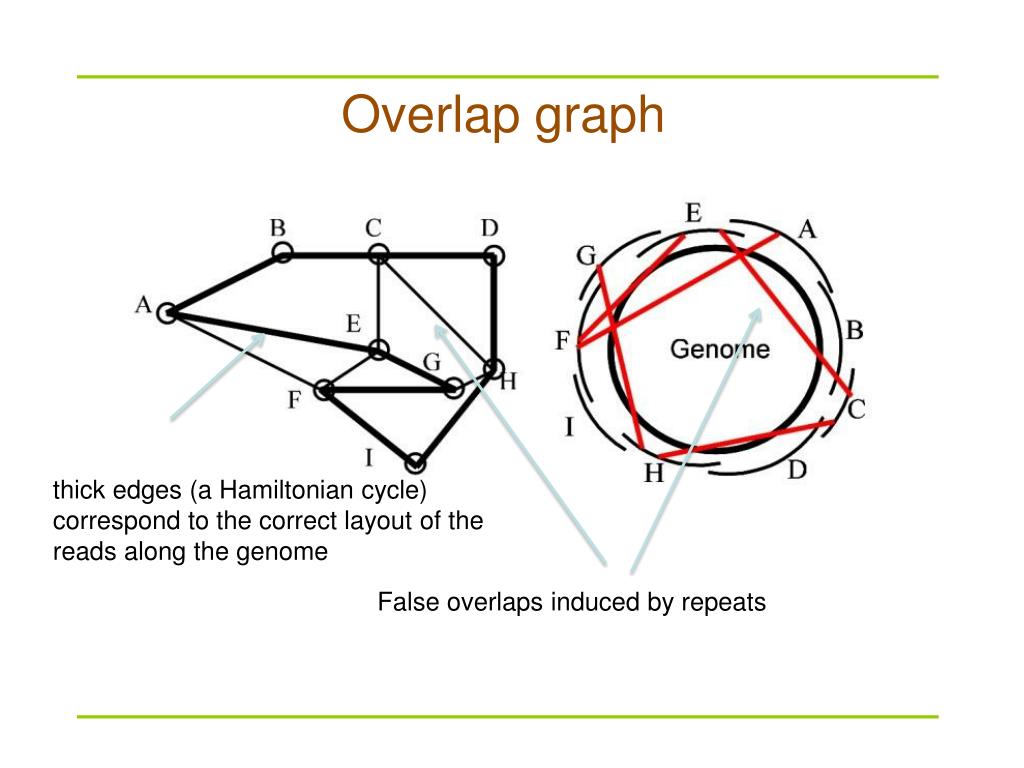 Overlap graph

B C D A E G H F I

E A G B F Genome C I H D

thick edges (a Hamiltonian cycle) correspond to the correct layout of the reads along the genome

False overlaps induced by repeats